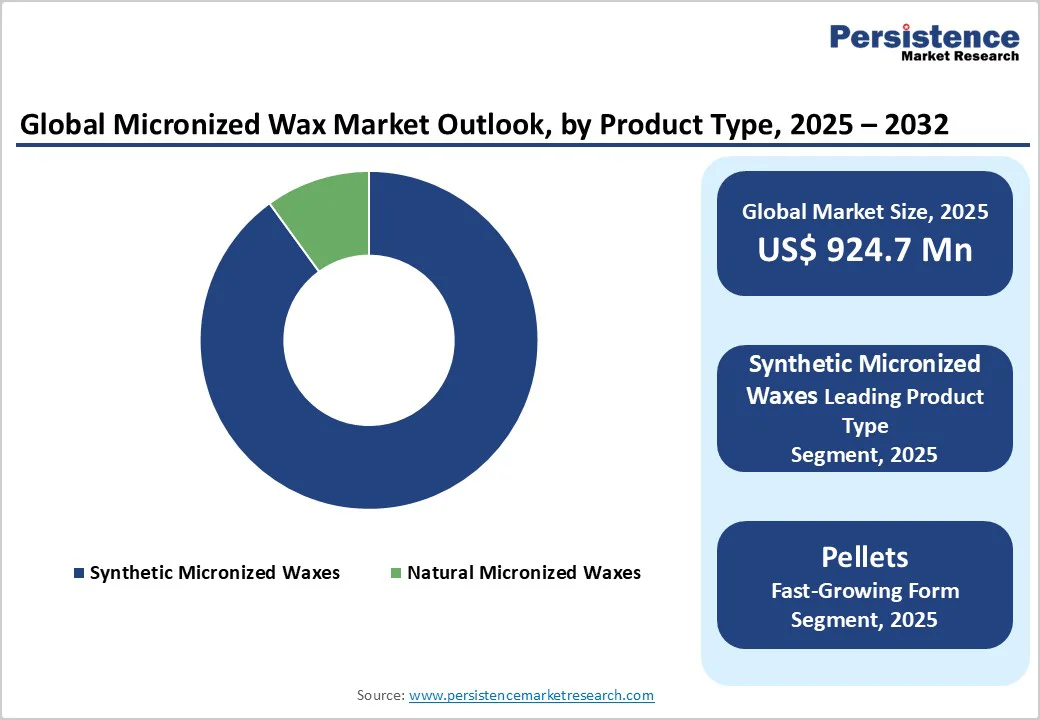 Persistence
Market Research

Global Micronized Wax Market Outlook, by Product Type, 2025 – 2032

Synthetic Micronized Waxes
Natural Micronized Waxes

Global Market Size, 2025
US$ 924.7 Mn

Synthetic Micronized Waxes Leading Product Type Segment, 2025

Pellets
Fast-Growing Form Segment, 2025

Source: www.persistencemarketresearch.com